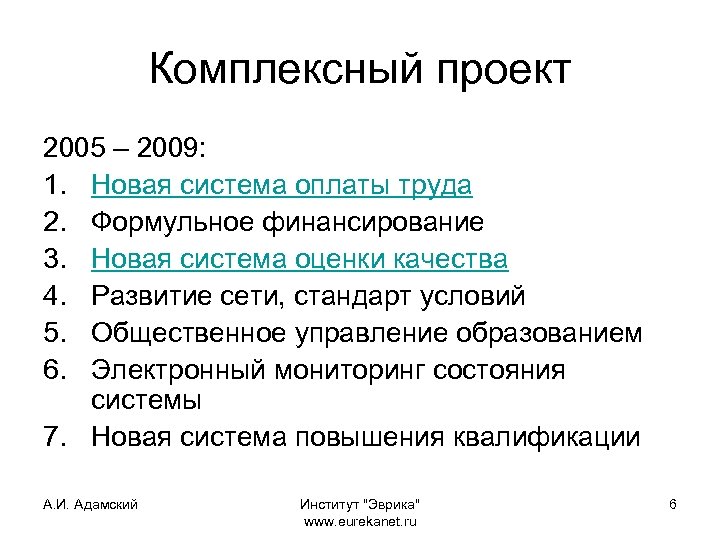 Комплексный проект

2005 – 2009:

1. Новая система оплаты труда
2. Формульное финансирование
3. Новая система оценки качества
4. Развитие сети, стандарт условий
5. Общественное управление образованием
6. Электронный мониторинг состояния системы
7. Новая система повышения квалификации

А.И. Адамский

Институт "Эврика"
www.eurekanet.ru

6